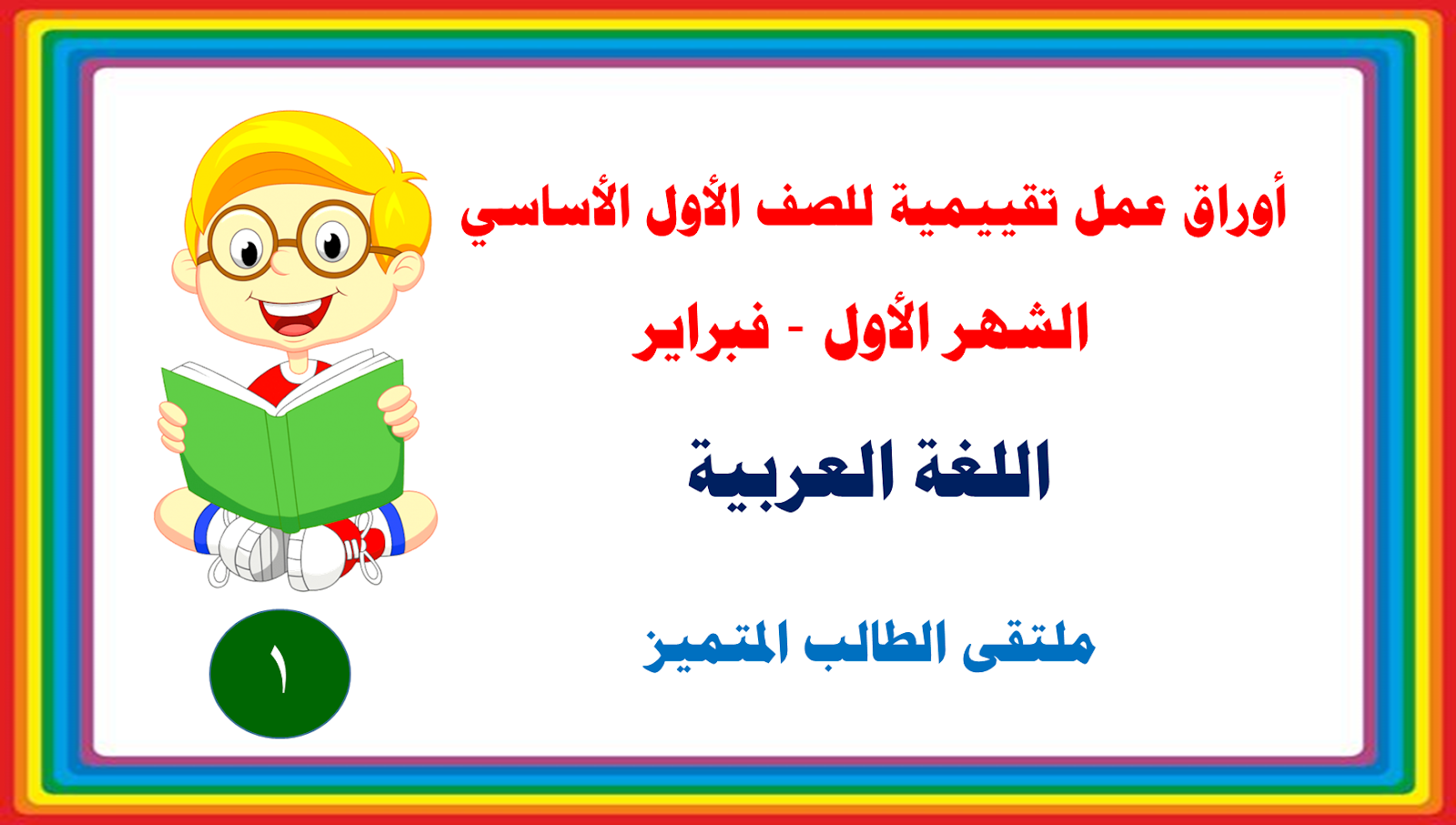 أوراق عمل تقييمية للصف الأول الأساسي

الشهر الأول - فبراير

اللغة العربية

ملتقى الطالب المتميز

١